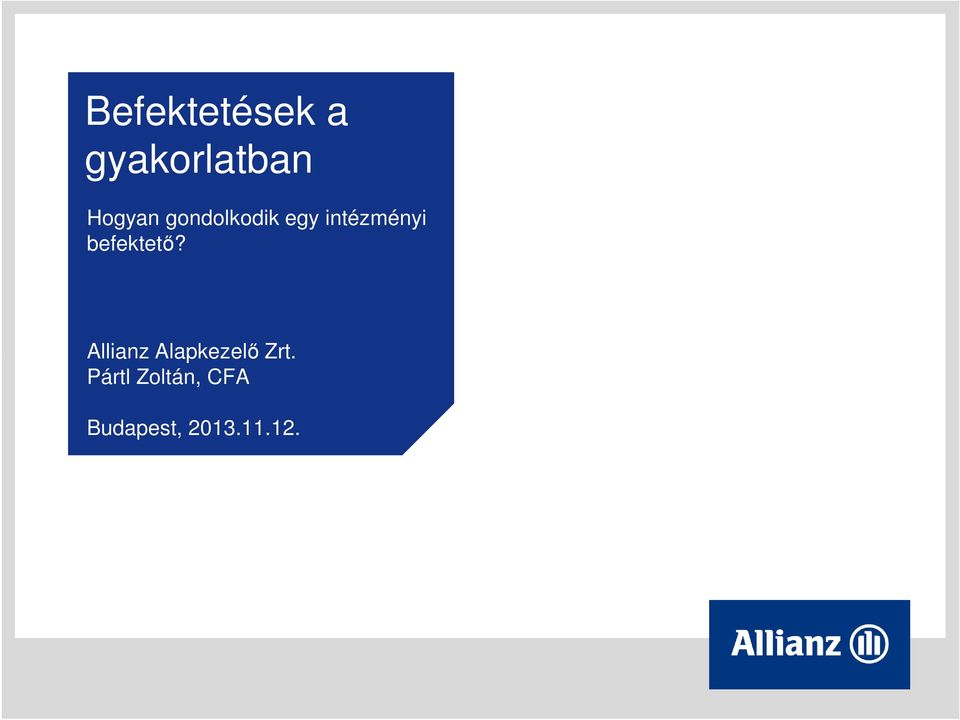 Befektetések a gyakorlatban

Hogyan gondolkodik egy intézményi befektető?

Allianz Alapkezelő Zrt.
Pártl Zoltán, CFA

Budapest, 2013.11.12.

Allianz